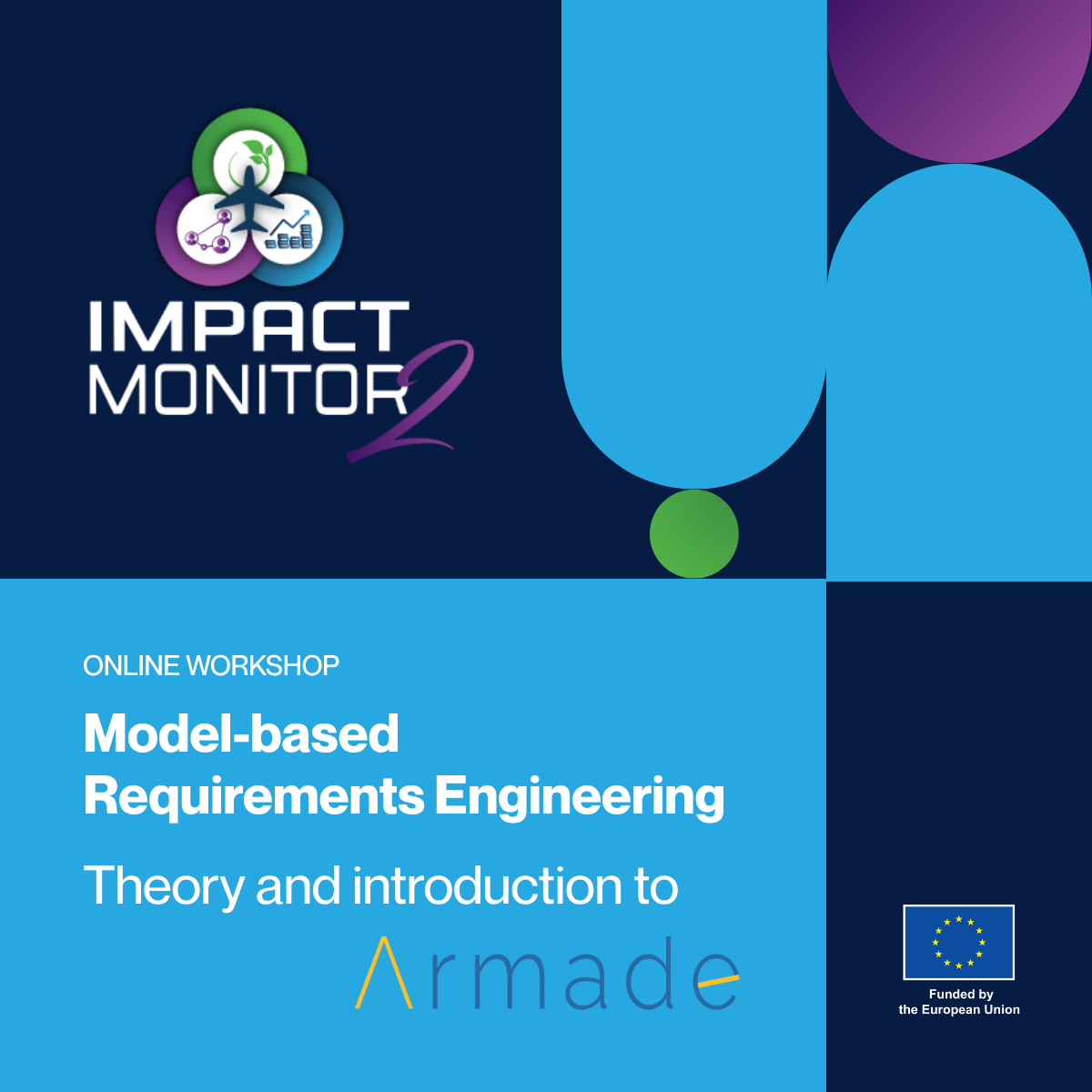 IMPACT MONITOR 2

ONLINE WORKSHOP

Model-based Requirements Engineering

Theory and introduction to

Armade

Funded by the European Union